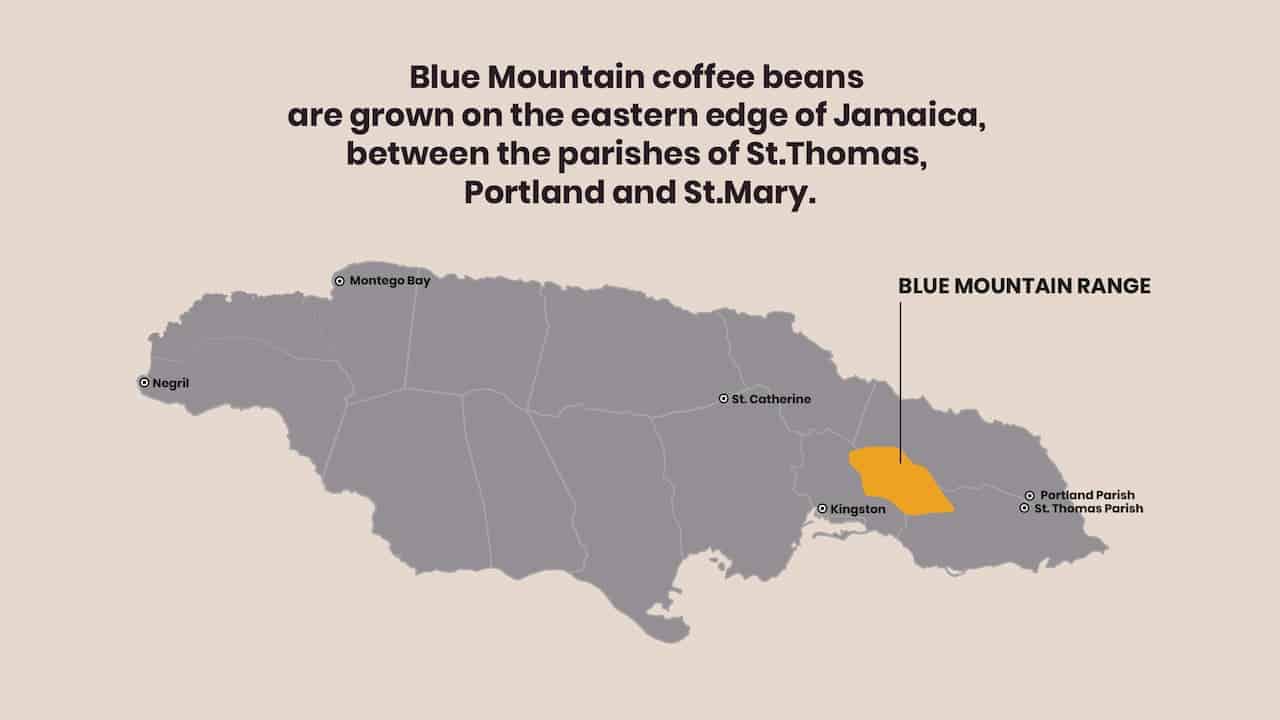 Blue Mountain coffee beans are grown on the eastern edge of Jamaica, between the parishes of St.Thomas, Portland and St.Mary.

Montego Bay

BLUE MOUNTAIN RANGE

Negril

St. Catherine

Portland Parish
St. Thomas Parish

Kingston